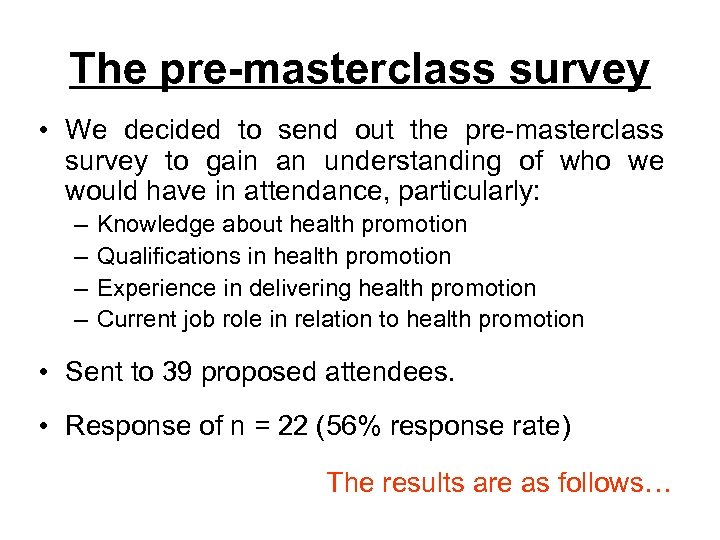 The pre-masterclass survey

• We decided to send out the pre-masterclass survey to gain an understanding of who we would have in attendance, particularly:
– Knowledge about health promotion
– Qualifications in health promotion
– Experience in delivering health promotion
– Current job role in relation to health promotion

• Sent to 39 proposed attendees.

• Response of n = 22 (56% response rate)

The results are as follows…